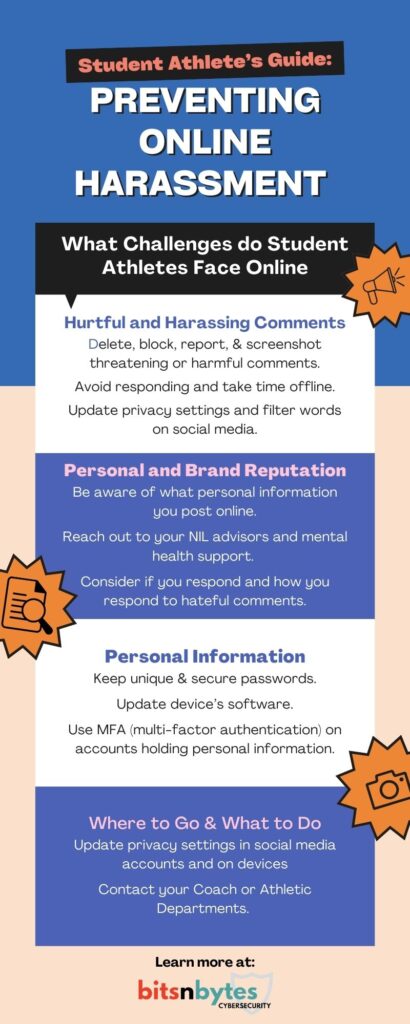 Student Athlete's Guide:

PREVENTING ONLINE HARASSMENT

What Challenges do Student Athletes Face Online

Hurtful and Harassing Comments

Delete, block, report, & screenshot threatening or harmful comments.

Avoid responding and take time offline.

Update privacy settings and filter words on social media.

Personal and Brand Reputation

Be aware of what personal information you post online.

Reach out to your NIL advisors and mental health support.

Consider if you respond and how you respond to hateful comments.

Personal Information

Keep unique & secure passwords.

Update device's software.

Use MFA (multi-factor authentication) on accounts holding personal information.

Where to Go & What to Do

Update privacy settings in social media accounts and on devices

Contact your Coach or Athletic Departments.

Learn more at:

bitsnbytes CYBERSECURITY